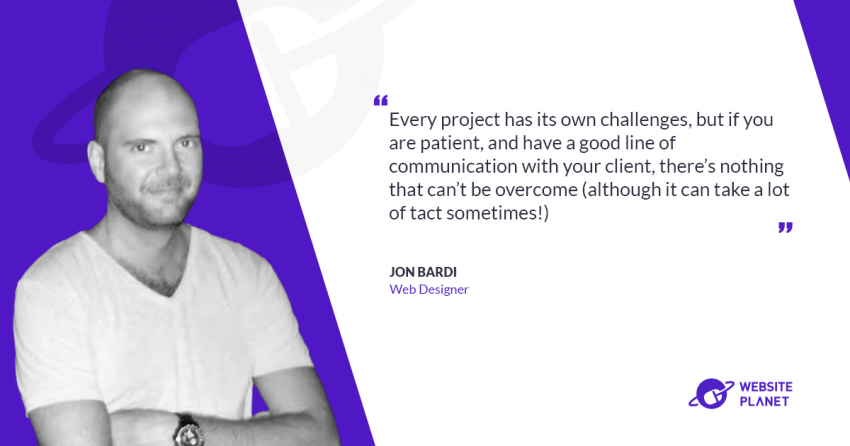 “ Every project has its own challenges, but if you are patient, and have a good line of communication with your client, there’s nothing that can’t be overcome (although it can take a lot of tact sometimes!) ”

JON BARDI
Web Designer

WEBSITE PLANET